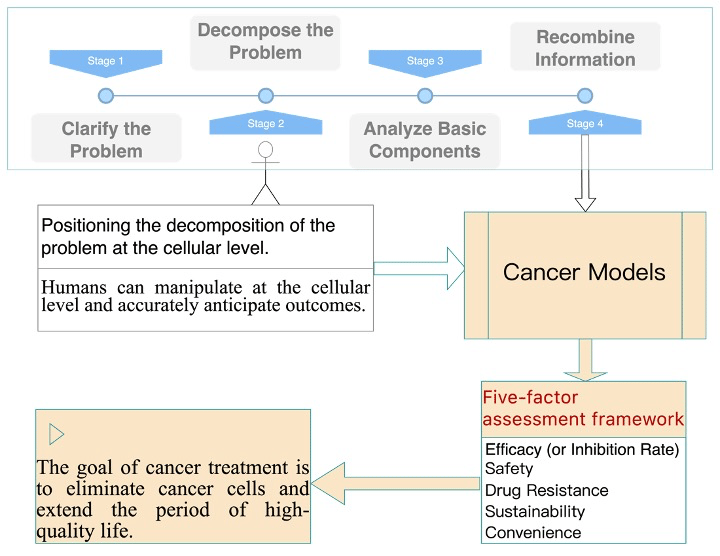 Stage 1

Clarify the Problem

Decompose the Problem

Stage 2

Stage 3

Analyze Basic Components

Recombine Information

Stage 4

Positioning the decomposition of the problem at the cellular level.

Humans can manipulate at the cellular level and accurately anticipate outcomes.

Cancer Models

Five-factor assessment framework

Efficacy (or Inhibition Rate)
Safety
Drug Resistance
Sustainability
Convenience

The goal of cancer treatment is to eliminate cancer cells and extend the period of high-quality life.